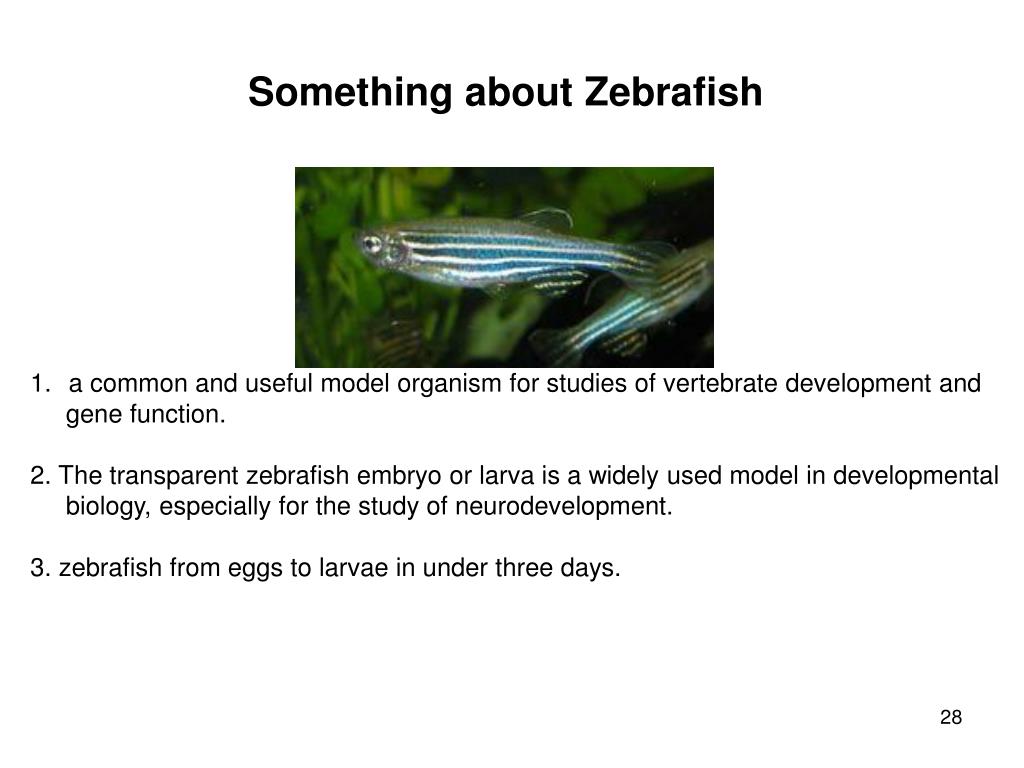 Something about Zebrafish

1. a common and useful model organism for studies of vertebrate development and gene function.

2. The transparent zebrafish embryo or larva is a widely used model in developmental biology, especially for the study of neurodevelopment.

3. zebrafish from eggs to larvae in under three days.

28